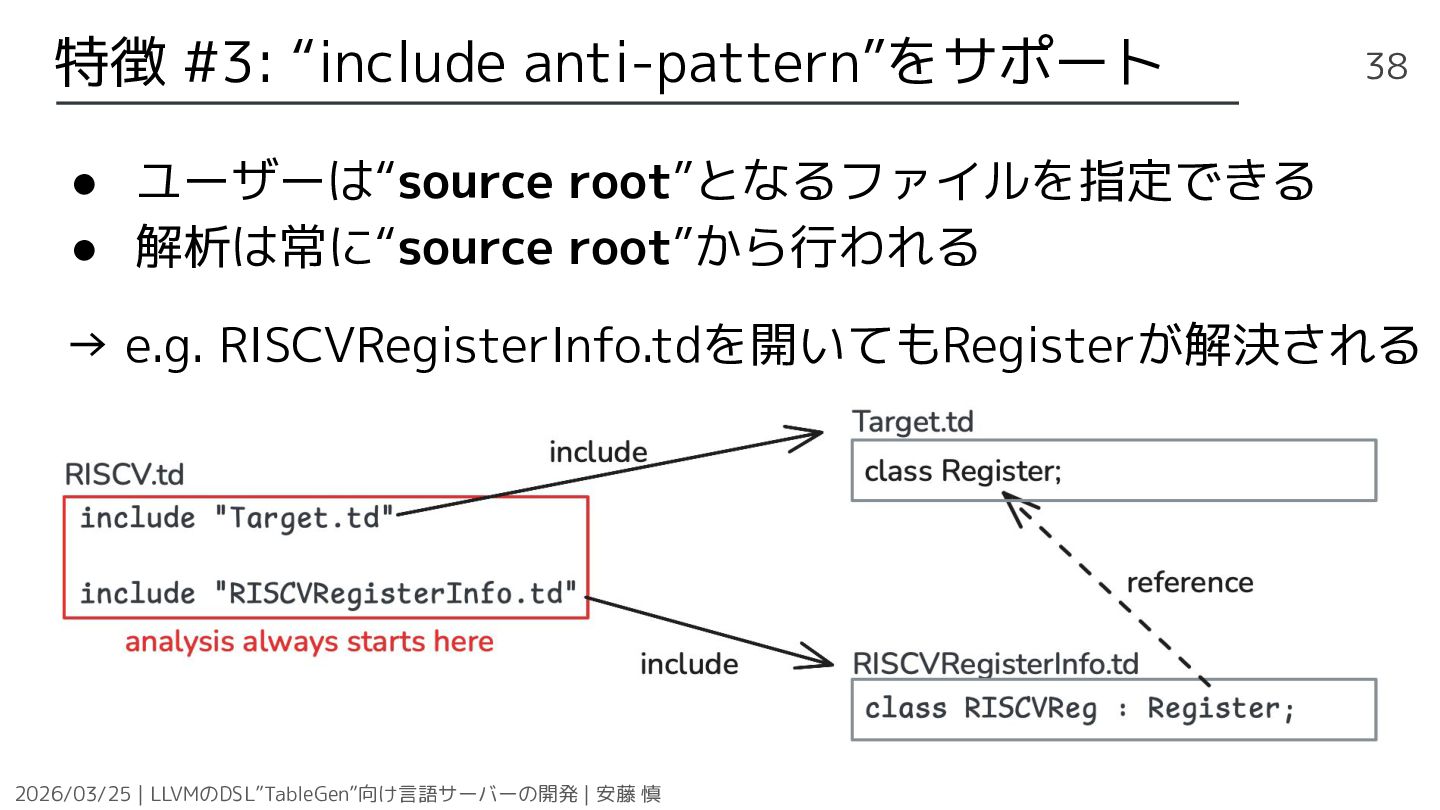 特徴 #3: “include anti-pattern”をサポート

38

● ユーザーは“**source root**”となるファイルを指定できる
● 解析は常に“**source root**”から行われる

→ e.g. RISCVRegisterInfo.tdを開いてもRegisterが解決される

RISCV.td
include "Target.td"

include "RISCVRegisterInfo.td"
analysis always starts here

include

include

Target.td
class Register;

reference

RISCVRegisterInfo.td
class RISCVReg : Register;

2026/03/25 | LLVMのDSL”TableGen”向け言語サーバーの開発 | 安藤 慎